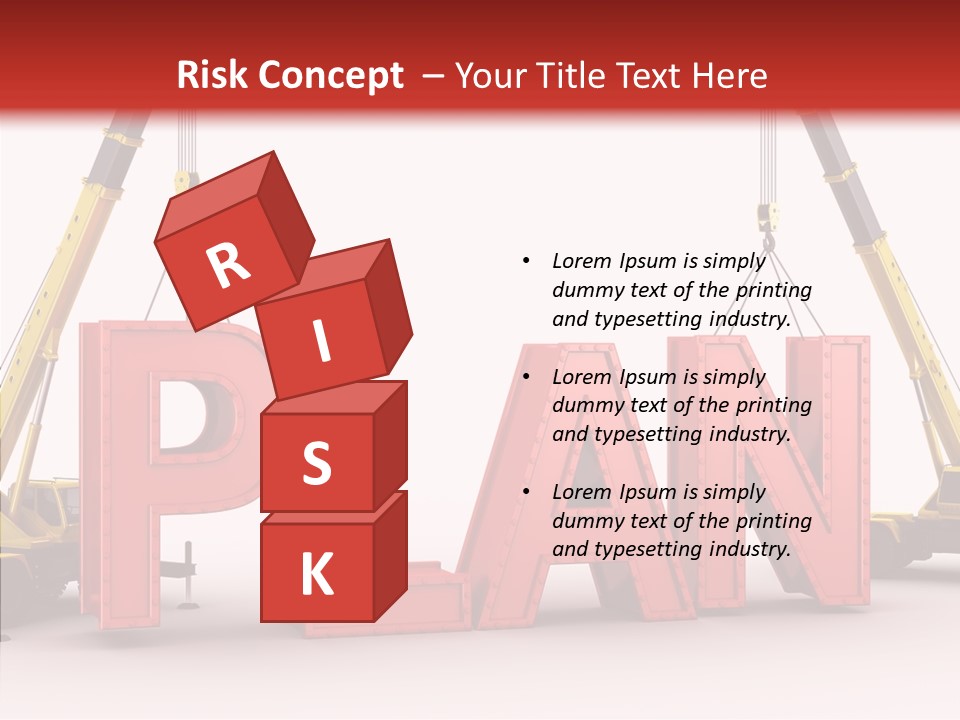 Risk Concept – Your Title Text Here

R
I
S
K

PLAN

• Lorem Ipsum is simply dummy text of the printing and typesetting industry.

• Lorem Ipsum is simply dummy text of the printing and typesetting industry.

• Lorem Ipsum is simply dummy text of the printing and typesetting industry.